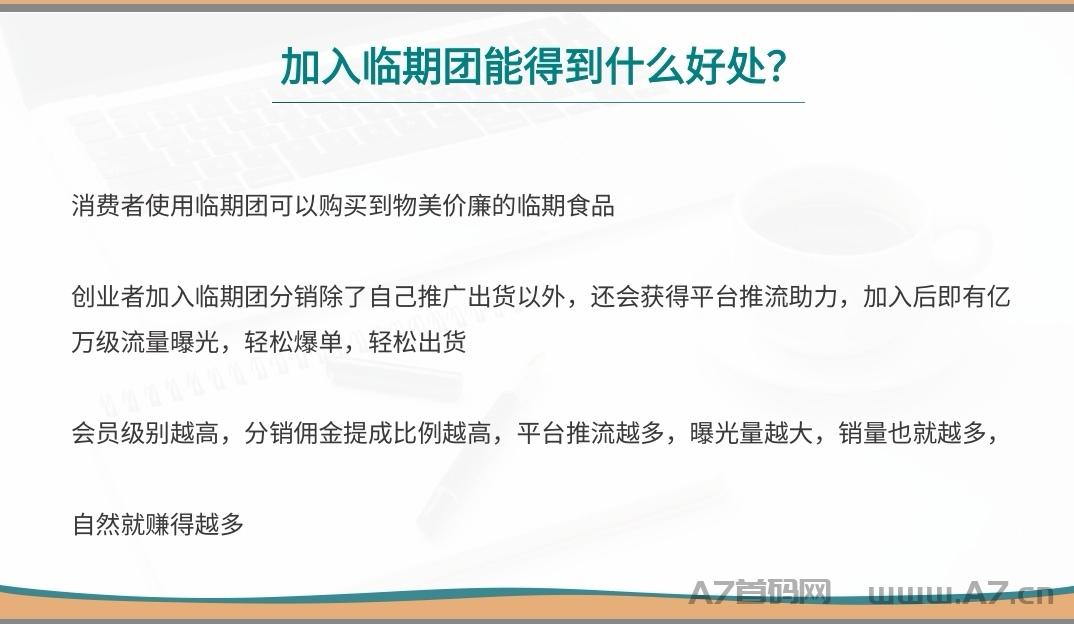 加入临期团能得到什么好处？

消费者使用临期团可以购买到物美价廉的临期食品

创业者加入临期团分销除了自己推广出货以外，还会获得平台推流助力，加入后即有亿万级流量曝光，轻松爆单，轻松出货

会员级别越高，分销佣金提成比例越高，平台推流越多，曝光量越大，销量也就越多，

自然就赚得越多

A7首码网 www.A7.cn